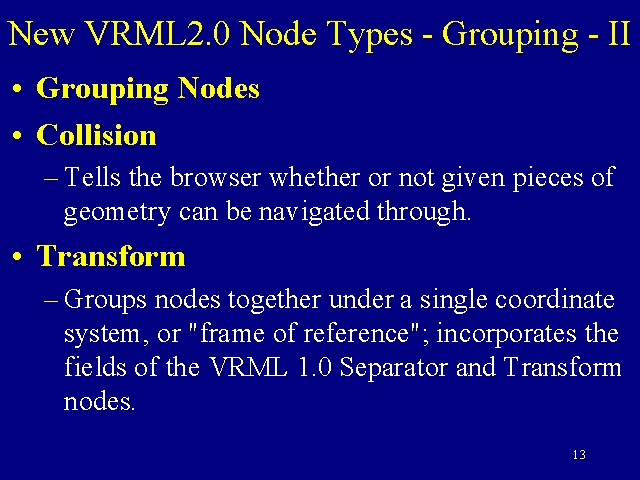 New VRML2.0 Node Types - Grouping - II

• Grouping Nodes

• Collision

– Tells the browser whether or not given pieces of geometry can be navigated through.

• Transform

– Groups nodes together under a single coordinate system, or "frame of reference"; incorporates the fields of the VRML 1.0 Separator and Transform nodes.

13